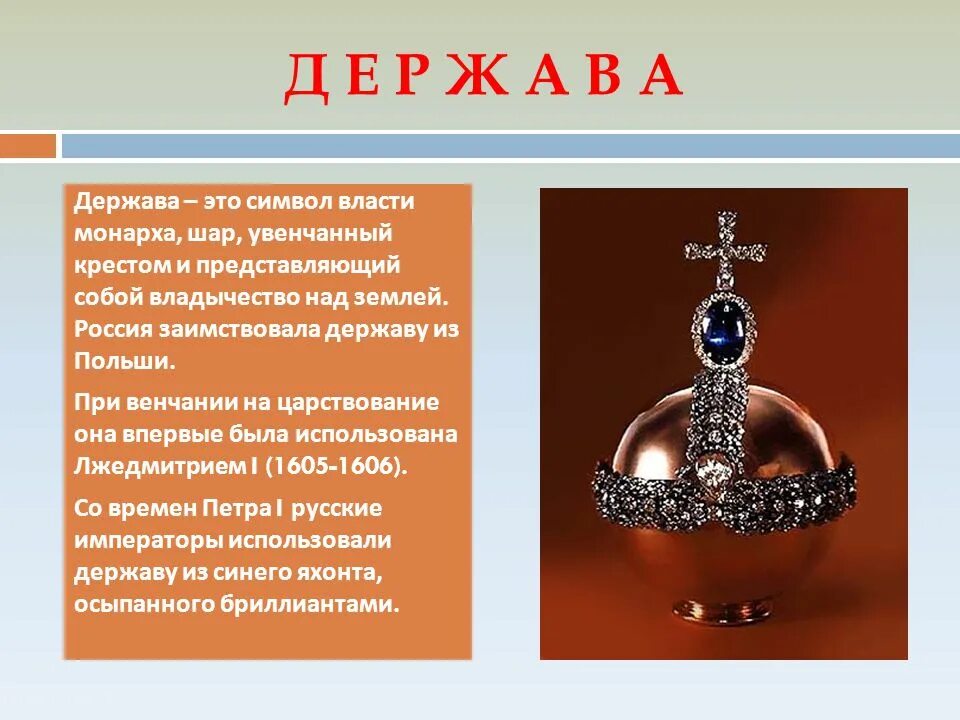 ДЕРЖАВА

Держава – это символ власти монарха, шар, увенчанный крестом и представляющий собой владычество над землей. Россия заимствовала державу из Польши.

При венчании на царствование она впервые была использована Лжедмитрием I (1605-1606).

Со времен Петра I русские императоры использовали державу из синего яхонта, осыпанного бриллиантами.